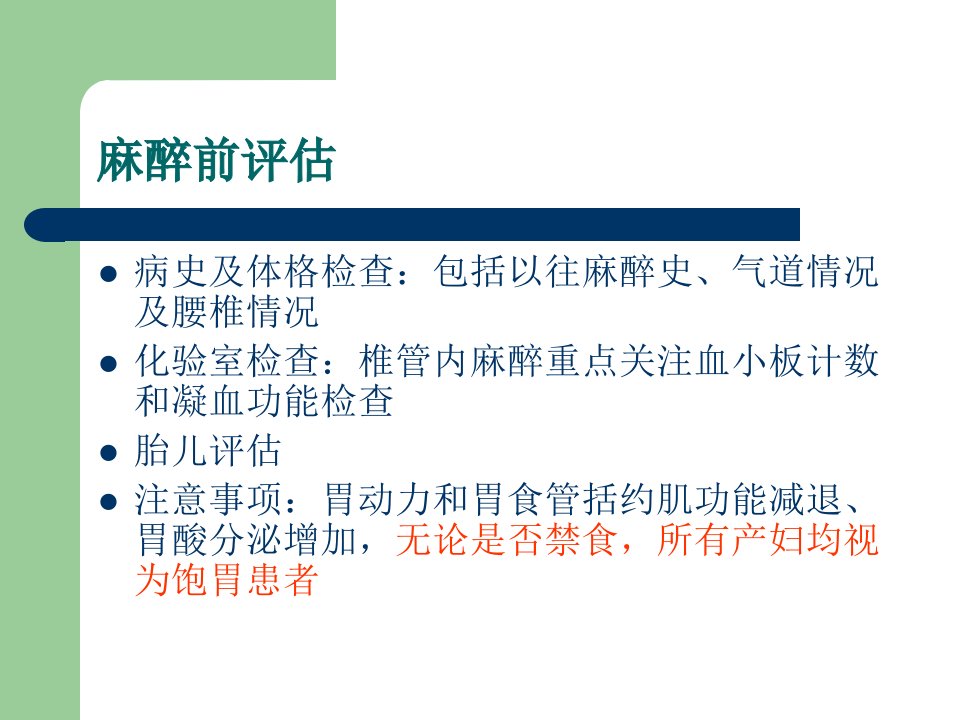 麻醉前评估

• 病史及体格检查：包括以往麻醉史、气道情况及腰椎情况
• 化验室检查：椎管内麻醉重点关注血小板计数和凝血功能检查
• 胎儿评估
• 注意事项：胃动力和胃食管括约肌功能减退、胃酸分泌增加，无论是否禁食，所有产妇均视为饱胃患者